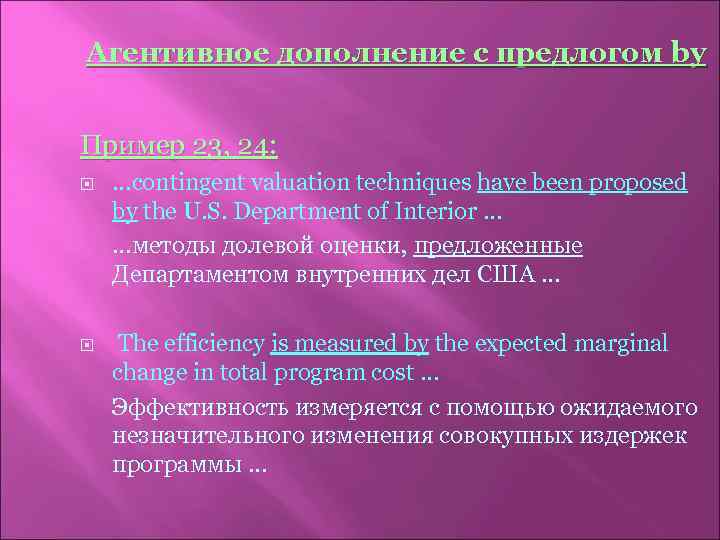 Агентивное дополнение с предлогом by

Пример 23, 24:

...contingent valuation techniques have been proposed by the U.S. Department of Interior ...

...методы долевой оценки, предложенные Департаментом внутренних дел США ...

The efficiency is measured by the expected marginal change in total program cost ...

Эффективность измеряется с помощью ожидаемого незначительного изменения совокупных издержек программы ...